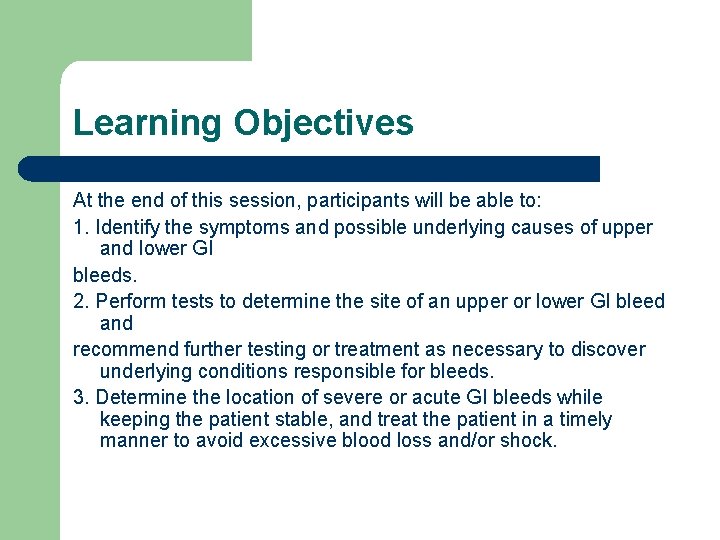 Learning Objectives

At the end of this session, participants will be able to:

1. Identify the symptoms and possible underlying causes of upper and lower GI

bleeds.

2. Perform tests to determine the site of an upper or lower GI bleed and

recommend further testing or treatment as necessary to discover underlying conditions responsible for bleeds.

3. Determine the location of severe or acute GI bleeds while keeping the patient stable, and treat the patient in a timely manner to avoid excessive blood loss and/or shock.